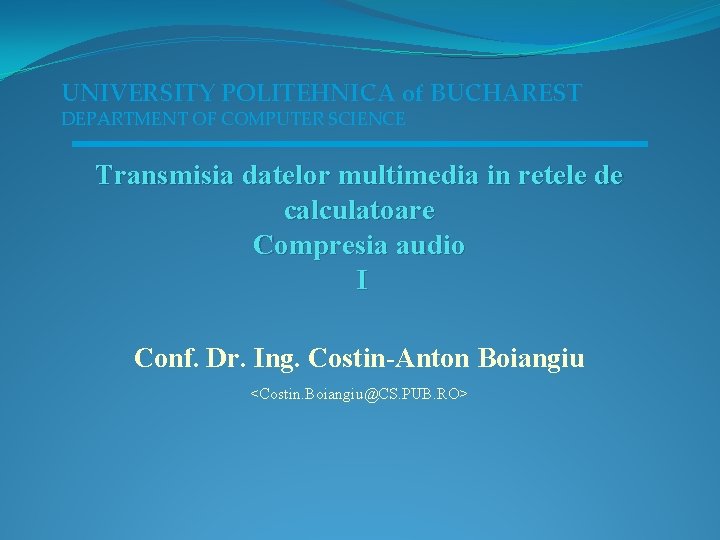 UNIVERSITY POLITEHNICA of BUCHAREST
DEPARTMENT OF COMPUTER SCIENCE

Transmisia datelor multimedia in retele de calculatoare
Compresia audio
I

Conf. Dr. Ing. Costin-Anton Boiangiu

<Costin.Boiangiu@CS.PUB.RO>